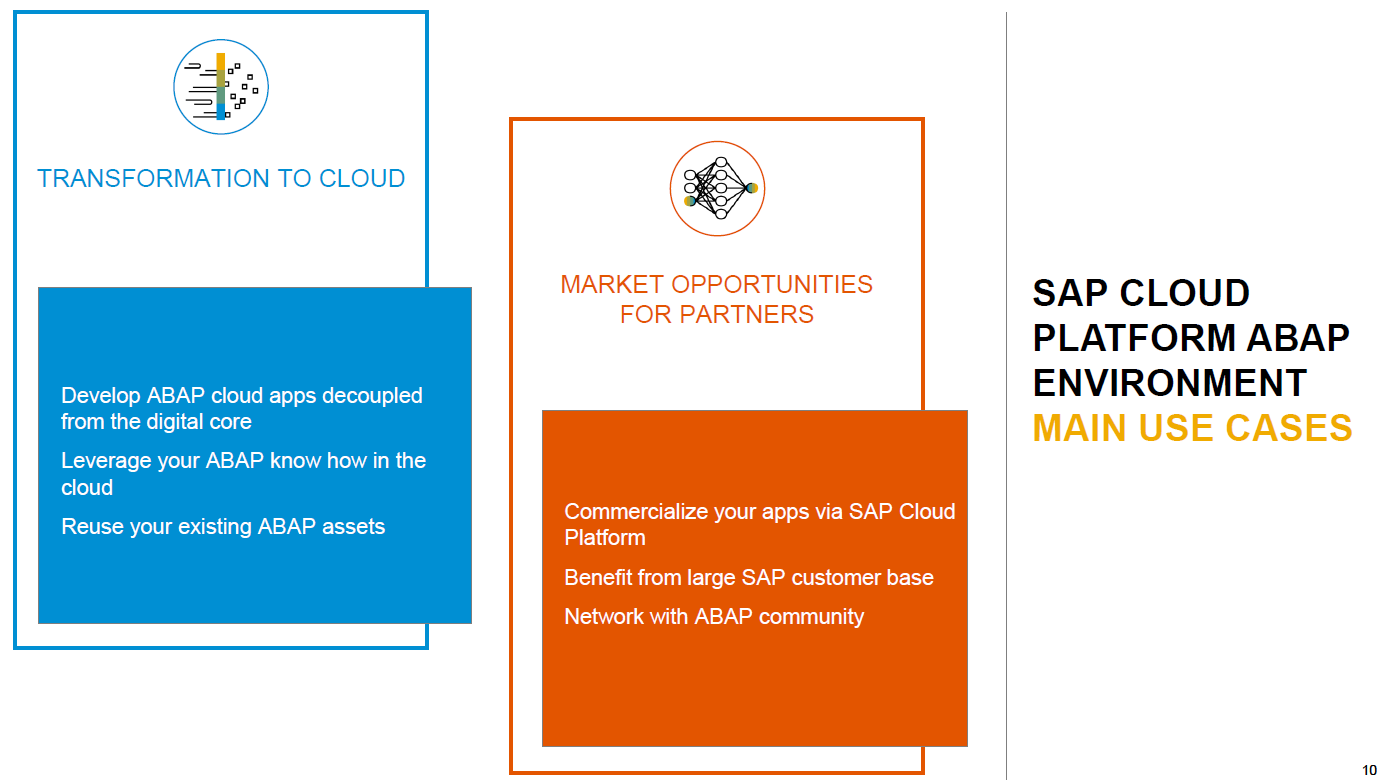 TRANSFORMATION TO CLOUD

Develop ABAP cloud apps decoupled from the digital core

Leverage your ABAP know how in the cloud

Reuse your existing ABAP assets

MARKET OPPORTUNITIES FOR PARTNERS

Commercialize your apps via SAP Cloud Platform

Benefit from large SAP customer base

Network with ABAP community

SAP CLOUD PLATFORM ABAP ENVIRONMENT
MAIN USE CASES

10